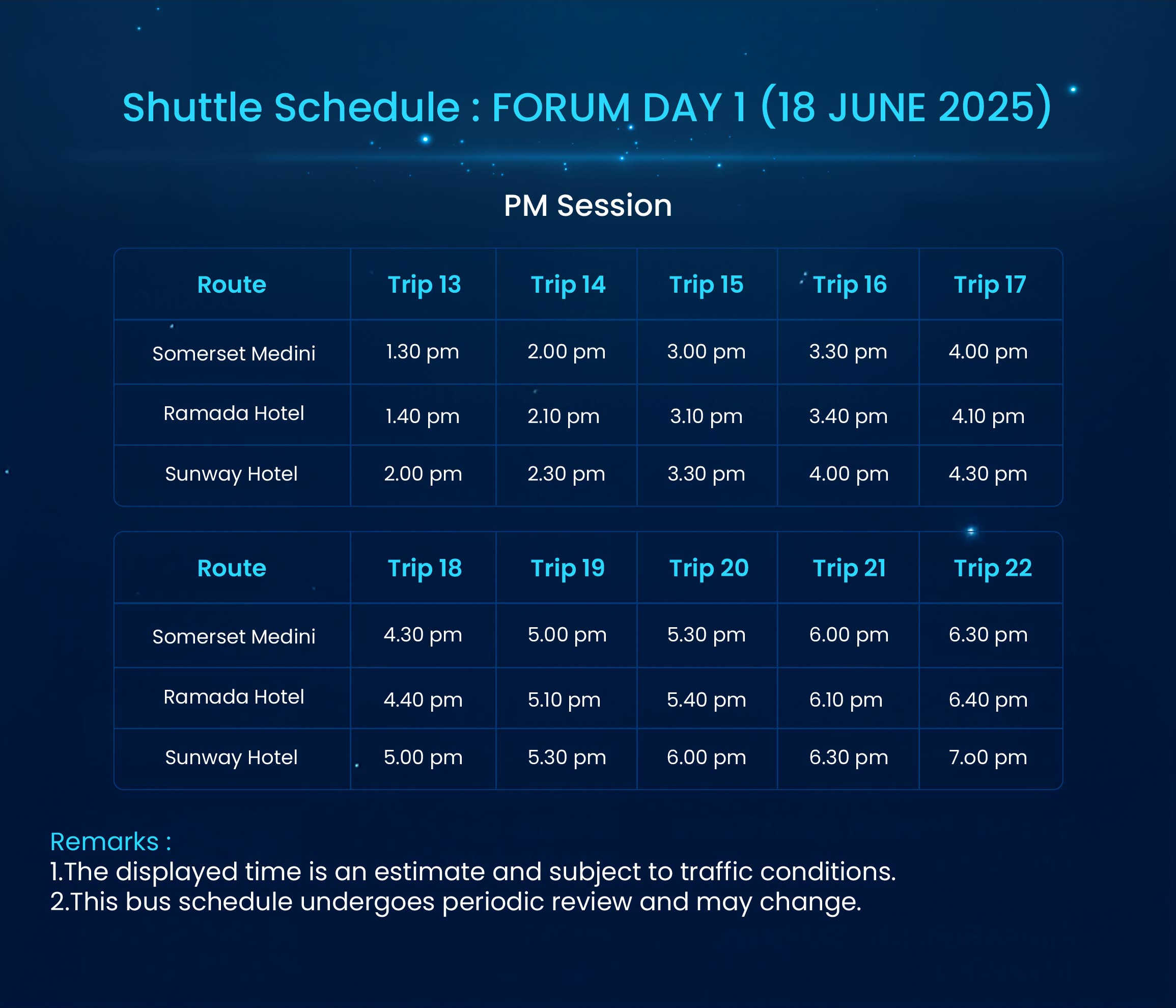 Shuttle Schedule : FORUM DAY 1 (18 JUNE 2025)

PM Session

| Route | Trip 13 | Trip 14 | Trip 15 | Trip 16 | Trip 17 |
|---|---|---|---|---|---|
| Somerset Medini | 1.30 pm | 2.00 pm | 3.00 pm | 3.30 pm | 4.00 pm |
| Ramada Hotel | 1.40 pm | 2.10 pm | 3.10 pm | 3.40 pm | 4.10 pm |
| Sunway Hotel | 2.00 pm | 2.30 pm | 3.30 pm | 4.00 pm | 4.30 pm |

| Route | Trip 18 | Trip 19 | Trip 20 | Trip 21 | Trip 22 |
|---|---|---|---|---|---|
| Somerset Medini | 4.30 pm | 5.00 pm | 5.30 pm | 6.00 pm | 6.30 pm |
| Ramada Hotel | 4.40 pm | 5.10 pm | 5.40 pm | 6.10 pm | 6.40 pm |
| Sunway Hotel | 5.00 pm | 5.30 pm | 6.00 pm | 6.30 pm | 7.o0 pm |

Remarks :
1.The displayed time is an estimate and subject to traffic conditions.
2.This bus schedule undergoes periodic review and may change.